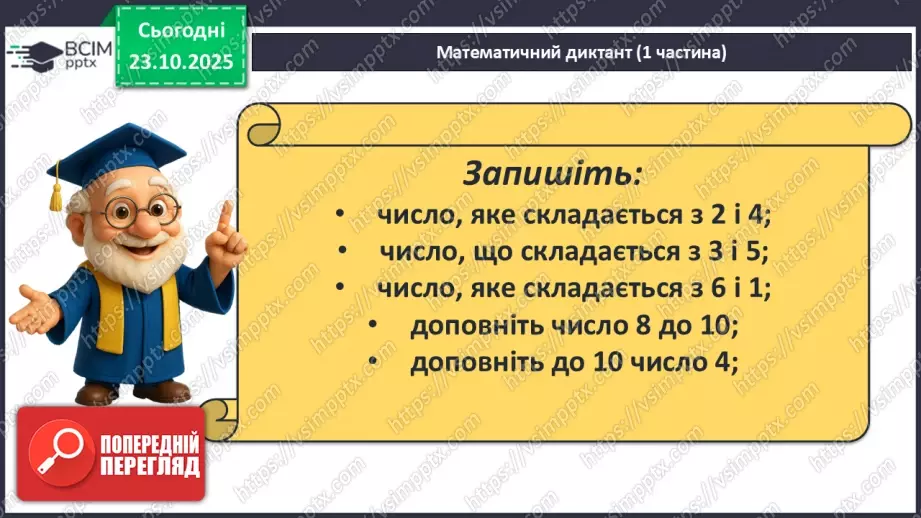 ВСІМ pptx

Сьогодні 23.10.2025

Математичний диктант (1 частина)

Запишіть:
• число, яке складається з 2 і 4;
• число, що складається з 3 і 5;
• число, яке складається з 6 і 1;
• доповніть число 8 до 10;
• доповніть до 10 число 4;

ПОПЕРЕДНІЙ ПЕРЕГЛЯД

https://vsimpptx.com